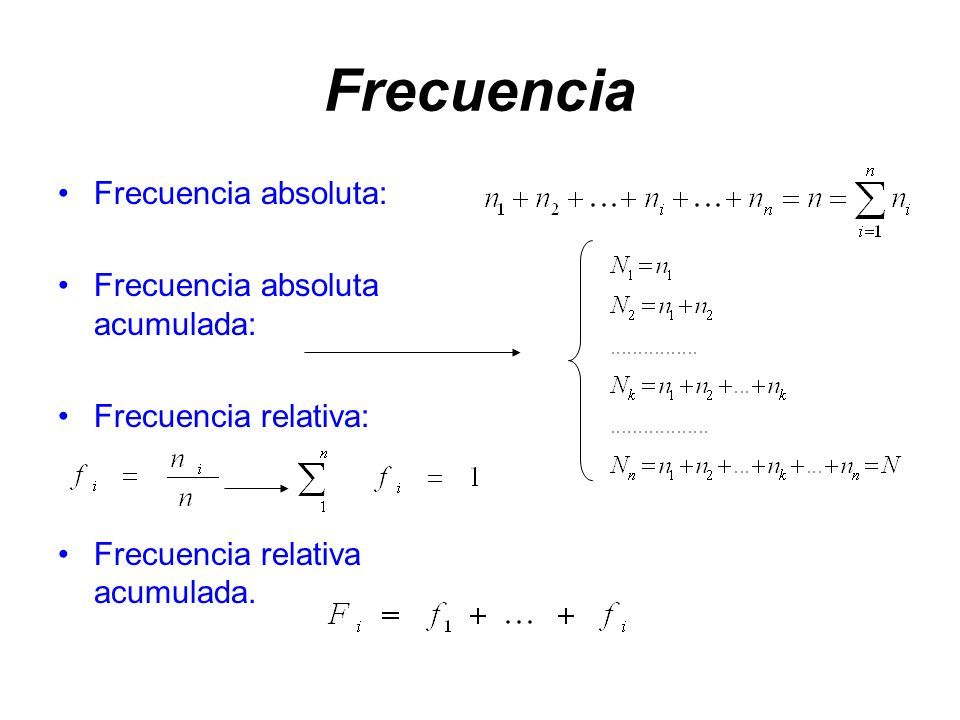 Frecuencia

• Frecuencia absoluta: $n_1 + n_2 + \ldots + n_i + \ldots + n_n = n = \sum_{i=1}^{n} n_i$

• Frecuencia absoluta acumulada:

$N_1 = n_1$
$N_2 = n_1 + n_2$
................
$N_k = n_1 + n_2 + \ldots + n_k$
..................
$N_n = n_1 + n_2 + \ldots + n_k + \ldots + n_n = N$

• Frecuencia relativa:

$f_i = \frac{n_i}{n}$ $\sum_{1}^{n} f_i = 1$

• Frecuencia relativa acumulada.

$F_i = f_1 + \ldots + f_i$